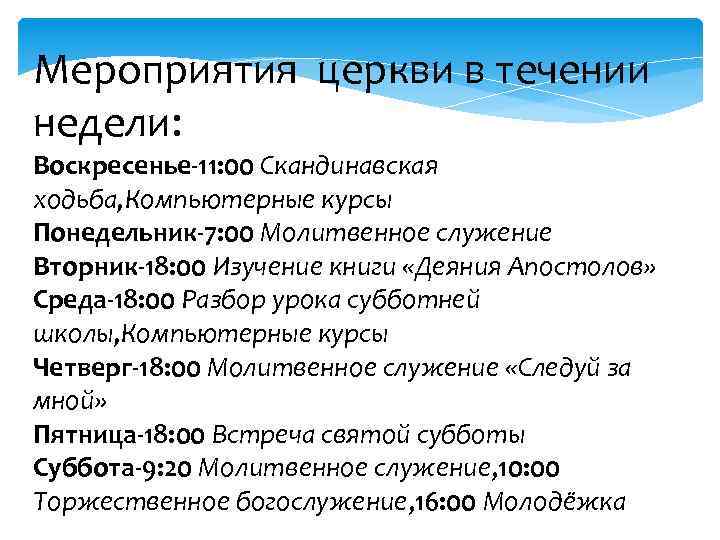 Мероприятия  церкви в течении недели:

Воскресенье-11:00 Скандинавская ходьба,Компьютерные курсы
Понедельник-7:00 Молитвенное служение
Вторник-18:00 Изучение книги «Деяния Апостолов»
Среда-18:00 Разбор урока субботней школы,Компьютерные курсы
Четверг-18:00 Молитвенное служение «Следуй за мной»
Пятница-18:00 Встреча святой субботы
Суббота-9:20 Молитвенное служение,10:00 Торжественное богослужение,16:00 Молодёжка